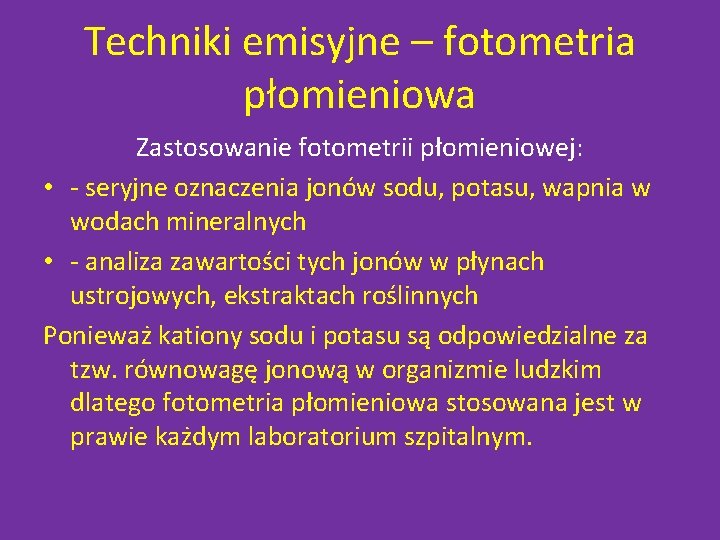 Techniki emisyjne – fotometria płomieniowa

Zastosowanie fotometrii płomieniowej:

• - seryjne oznaczenia jonów sodu, potasu, wapnia w wodach mineralnych

• - analiza zawartości tych jonów w płynach ustrojowych, ekstraktach roślinnych

Ponieważ kationy sodu i potasu są odpowiedzialne za tzw. równowagę jonową w organizmie ludzkim dlatego fotometria płomieniowa stosowana jest w prawie każdym laboratorium szpitalnym.